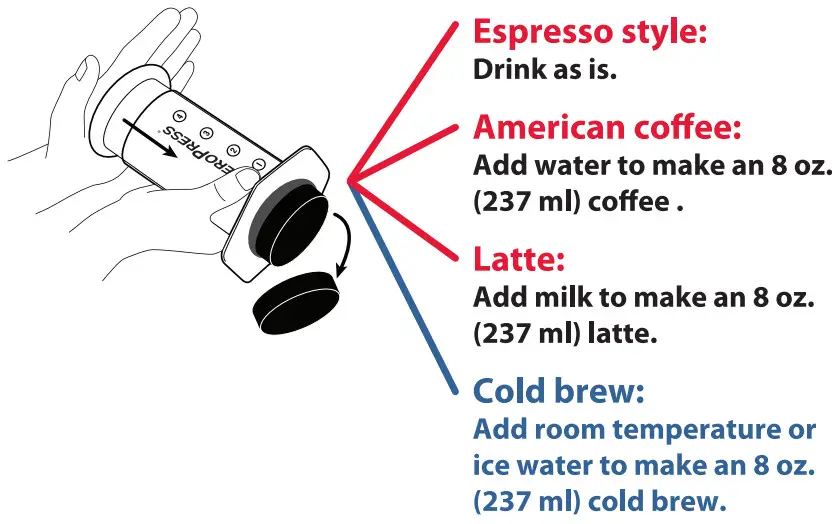 4
3
2
1
EROPRESS

Espresso style:
Drink as is.

American coffee:
Add water to make an 8 oz. (237 ml) coffee .

Latte:
Add milk to make an 8 oz. (237 ml) latte.

Cold brew:
Add room temperature or ice water to make an 8 oz. (237 ml) cold brew.